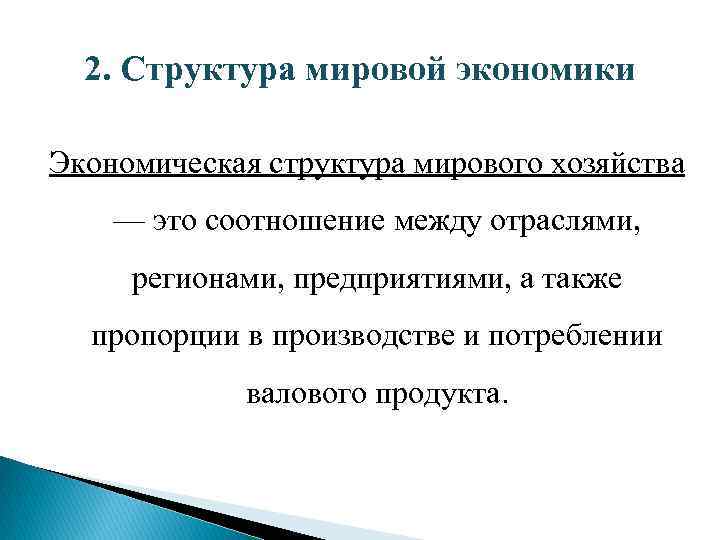 2. Структура мировой экономики

Экономическая структура мирового хозяйства — это соотношение между отраслями, регионами, предприятиями, а также пропорции в производстве и потреблении валового продукта.